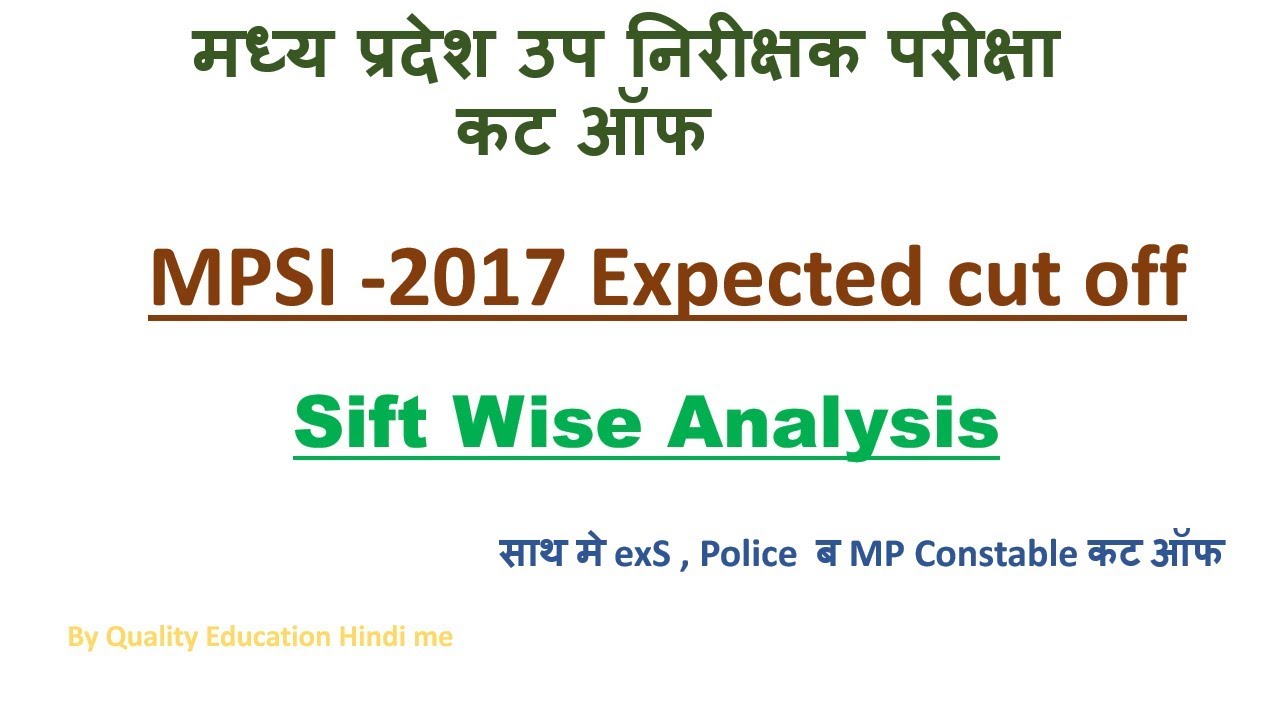 मध्य प्रदेश उप निरीक्षक परीक्षा
कट ऑफ

MPSI -2017 Expected cut off

Sift Wise Analysis

साथ मे exS , Police ब MP Constable कट ऑफ

By Quality Education Hindi me